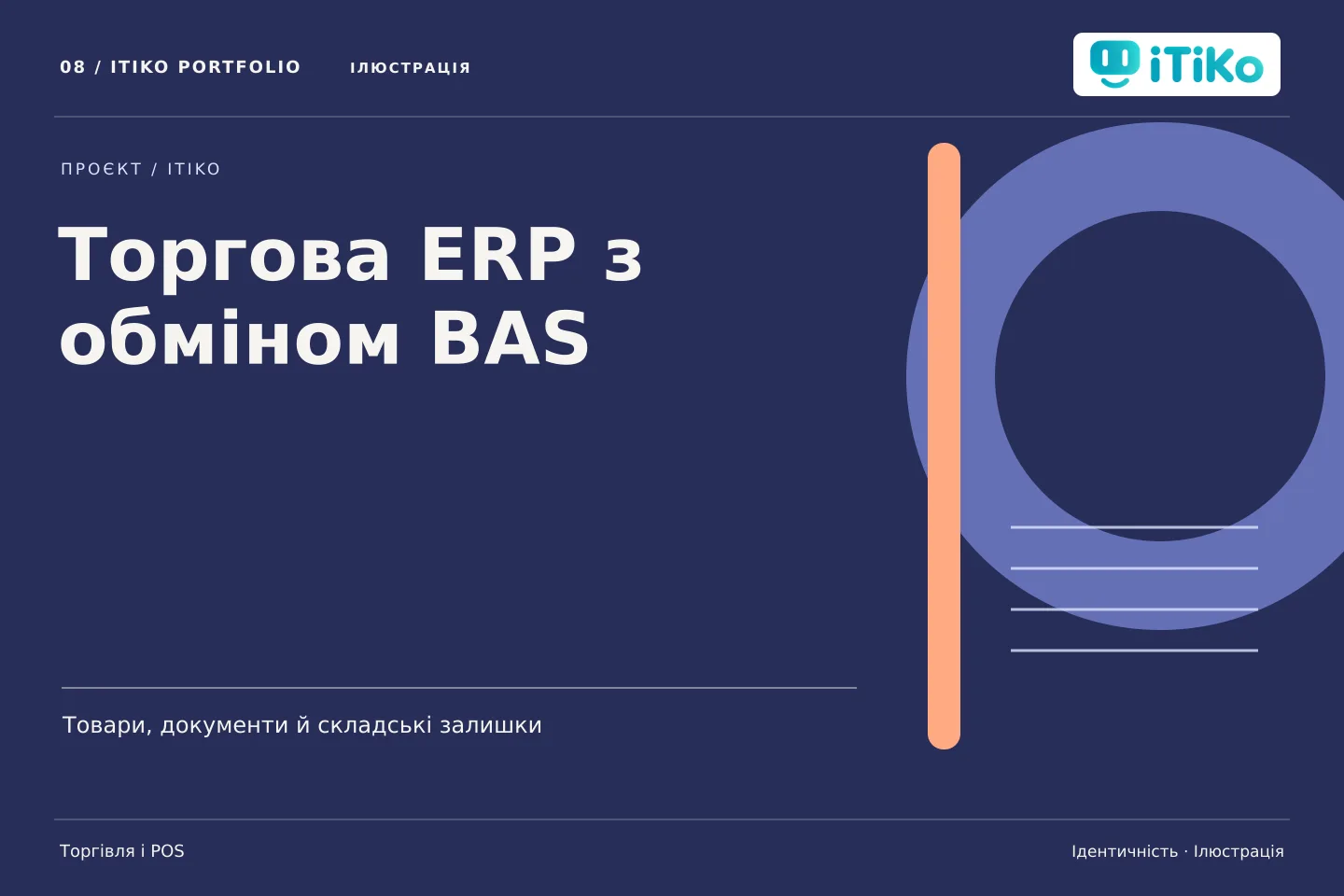 08 / ITIKO PORTFOLIO ІЛЮСТРАЦІЯ

iTiKo

ПРОЄКТ / ITIKO

Торгова ERP з обміном BAS

Товари, документи й складські залишки

Торгівля і POS

Ідентичність · Ілюстрація